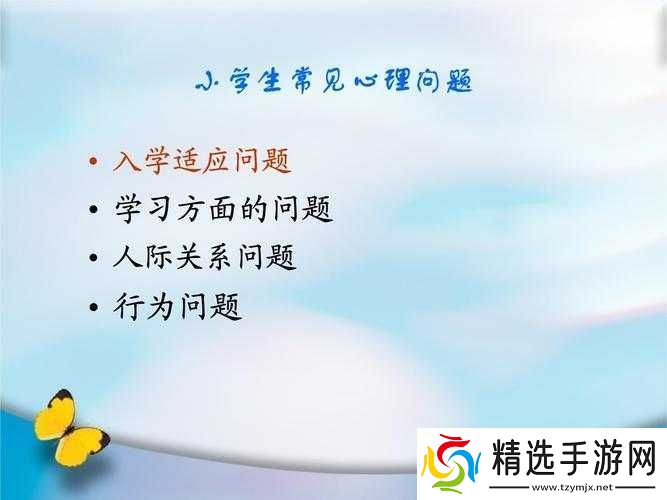 小学生常见心理问题

• 入学适应问题
• 学习方面的问题
• 人际关系问题
• 行为问题

精选手游网
www.tzymjx.net